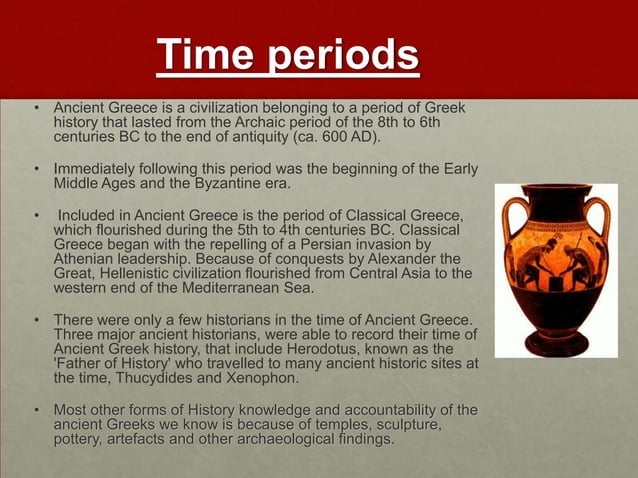 Time periods

• Ancient Greece is a civilization belonging to a period of Greek history that lasted from the Archaic period of the 8th to 6th centuries BC to the end of antiquity (ca. 600 AD).

• Immediately following this period was the beginning of the Early Middle Ages and the Byzantine era.

• Included in Ancient Greece is the period of Classical Greece, which flourished during the 5th to 4th centuries BC. Classical Greece began with the repelling of a Persian invasion by Athenian leadership. Because of conquests by Alexander the Great, Hellenistic civilization flourished from Central Asia to the western end of the Mediterranean Sea.

• There were only a few historians in the time of Ancient Greece. Three major ancient historians, were able to record their time of Ancient Greek history, that include Herodotus, known as the 'Father of History' who travelled to many ancient historic sites at the time, Thucydides and Xenophon.

• Most other forms of History knowledge and accountability of the ancient Greeks we know is because of temples, sculpture, pottery, artefacts and other archaeological findings.